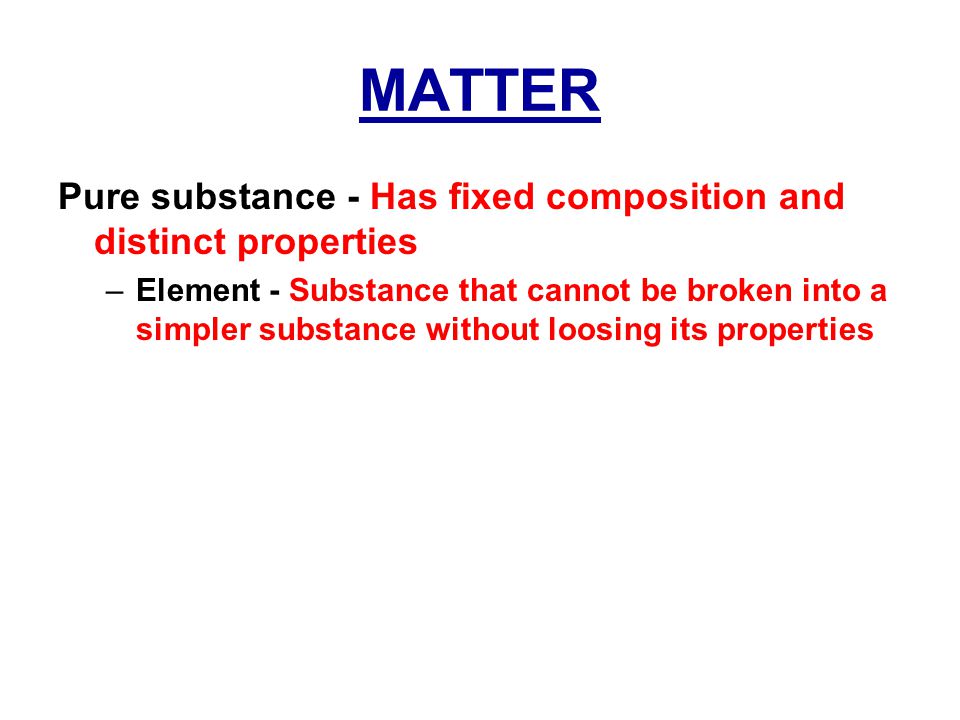 MATTER

Pure substance - Has fixed composition and distinct properties

– Element - Substance that cannot be broken into a simpler substance without loosing its properties